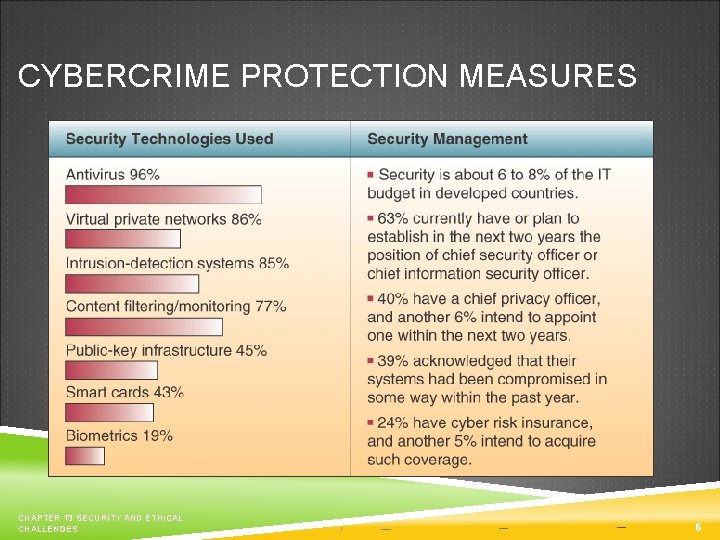 CYBERCRIME PROTECTION MEASURES

| Security Technologies Used | Security Management |
|---|---|
| Antivirus 96% | ▪ Security is about 6 to 8% of the IT budget in developed countries. |
| Virtual private networks 86% | ▪ 63% currently have or plan to establish in the next two years the position of chief security officer or chief information security officer. |
| Intrusion-detection systems 85% | ▪ 40% have a chief privacy officer, and another 6% intend to appoint one within the next two years. |
| Content filtering/monitoring 77% | ▪ 39% acknowledged that their systems had been compromised in some way within the past year. |
| Public-key infrastructure 45% | ▪ 24% have cyber risk insurance, and another 5% intend to acquire such coverage. |
| Smart cards 43% | |
| Biometrics 19% | |

CHAPTER 13 SECURITY AND ETHICAL CHALLENGES

6